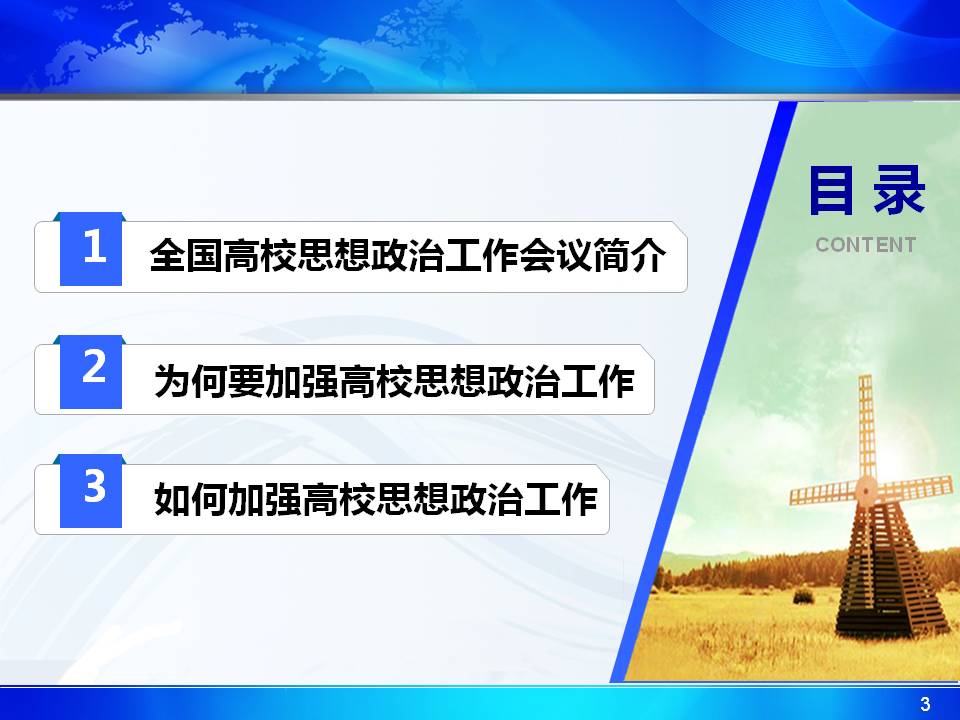 目录
CONTENT

1 全国高校思想政治工作会议简介

2 为何要加强高校思想政治工作

3 如何加强高校思想政治工作

3